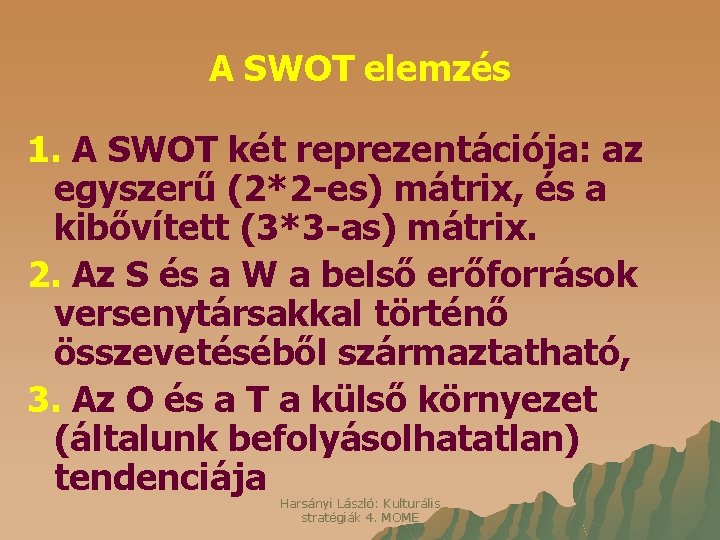 A SWOT elemzés

1. A SWOT két reprezentációja: az egyszerű (2*2-es) mátrix, és a kibővített (3*3-as) mátrix.

2. Az S és a W a belső erőforrások versenytársakkal történő összevetéséből származtatható,

3. Az O és a T a külső környezet (általunk befolyásolhatatlan) tendenciája

Harsányi László: Kulturális stratégiák 4. MOME